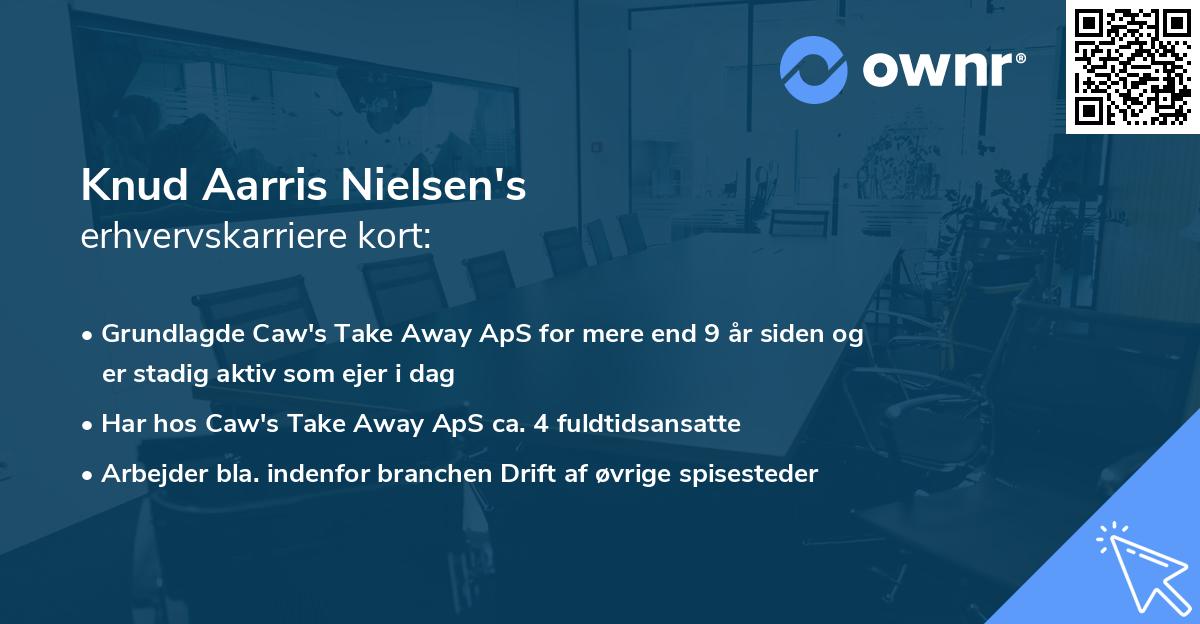 ownr®

Knud Aarris Nielsen's
erhvervskarriere kort:

• Grundlagde Caw's Take Away ApS for mere end 9 år siden og er stadig aktiv som ejer i dag
• Har hos Caw's Take Away ApS ca. 4 fuldtidsansatte
• Arbejder bla. indenfor branchen Drift af øvrige spisesteder